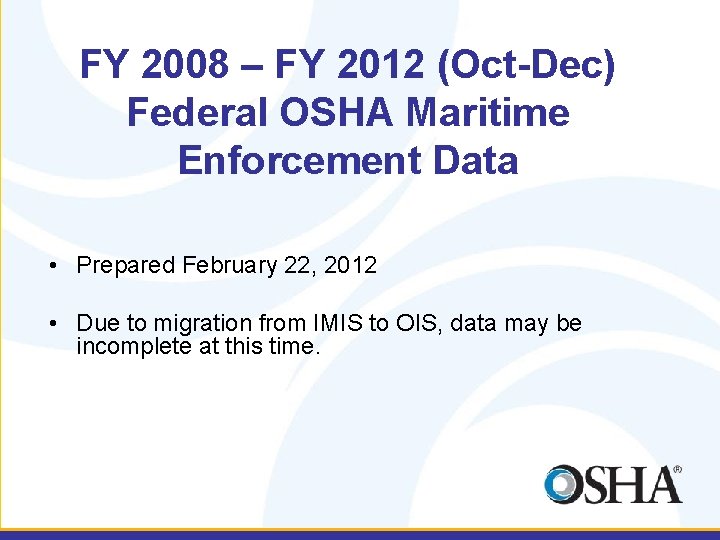 FY 2008 – FY 2012 (Oct-Dec) Federal OSHA Maritime Enforcement Data

• Prepared February 22, 2012

• Due to migration from IMIS to OIS, data may be incomplete at this time.

OSHA®